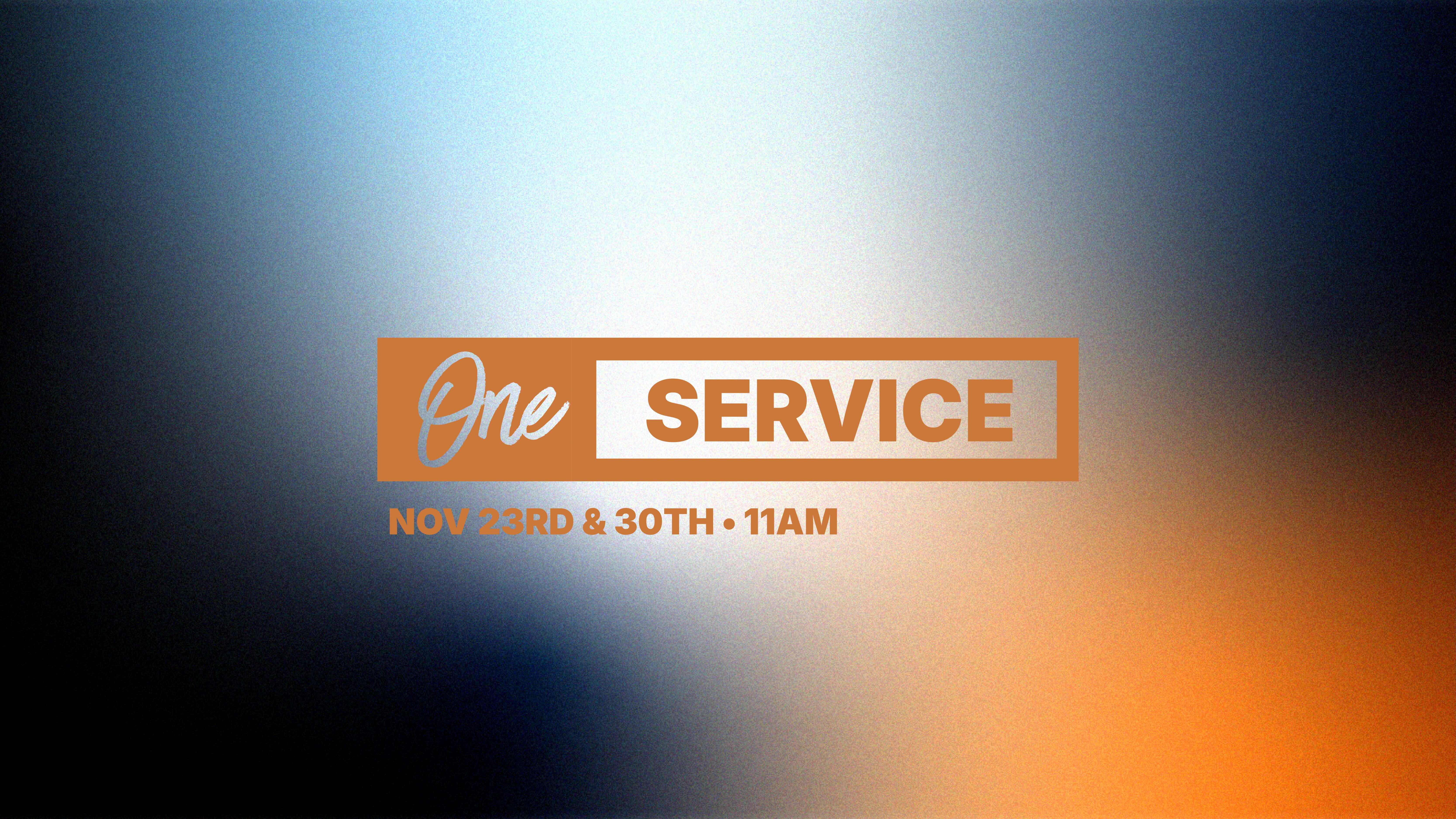 One SERVICE

NOV 23RD & 30TH • 11AM